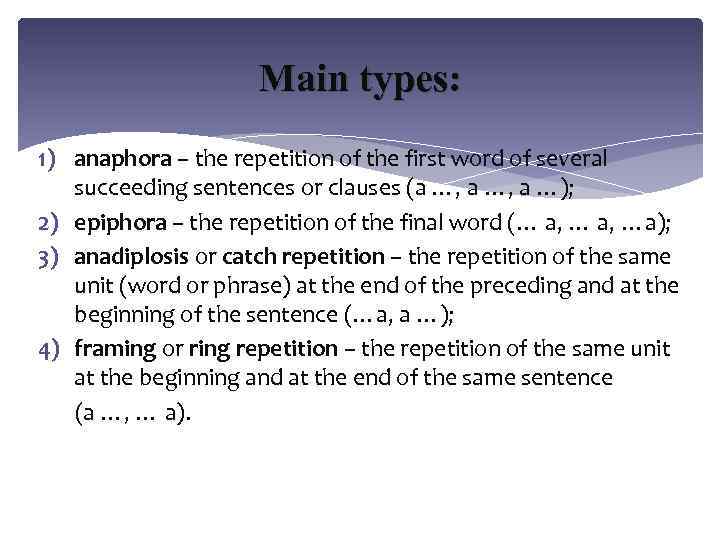 Main types:

1) anaphora – the repetition of the first word of several succeeding sentences or clauses (a … , a … , a … );
2) epiphora – the repetition of the final word (… a, … a, … a);
3) anadiplosis or catch repetition – the repetition of the same unit (word or phrase) at the end of the preceding and at the beginning of the sentence (… a, a … );
4) framing or ring repetition – the repetition of the same unit at the beginning and at the end of the same sentence (a … , … a).